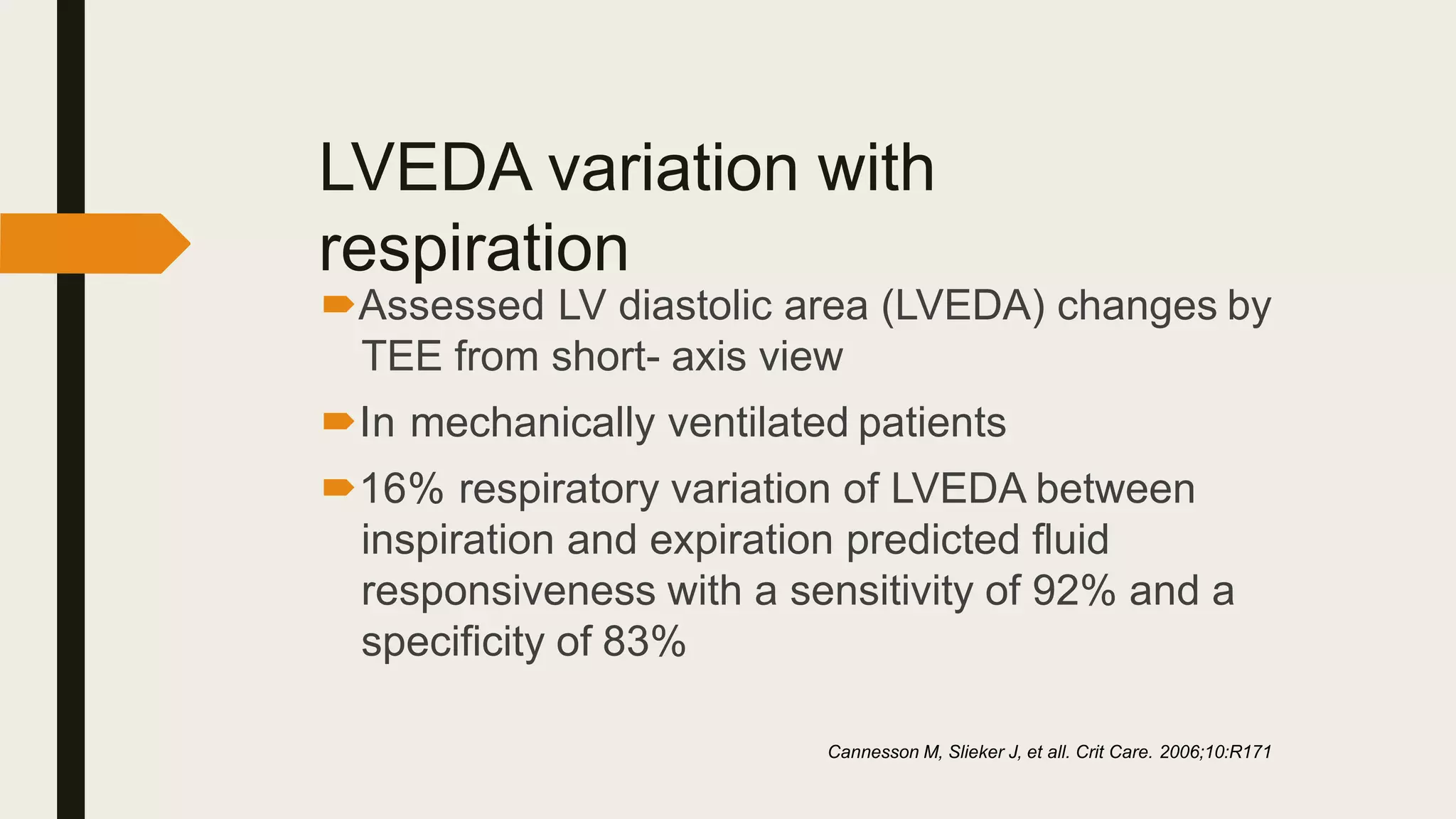 LVEDA variation with respiration

Assessed LV diastolic area (LVEDA) changes by TEE from short- axis view

In mechanically ventilated patients

16% respiratory variation of LVEDA between inspiration and expiration predicted fluid responsiveness with a sensitivity of 92% and a specificity of 83%

Cannesson M, Slieker J, et all. Crit Care. 2006;10:R171